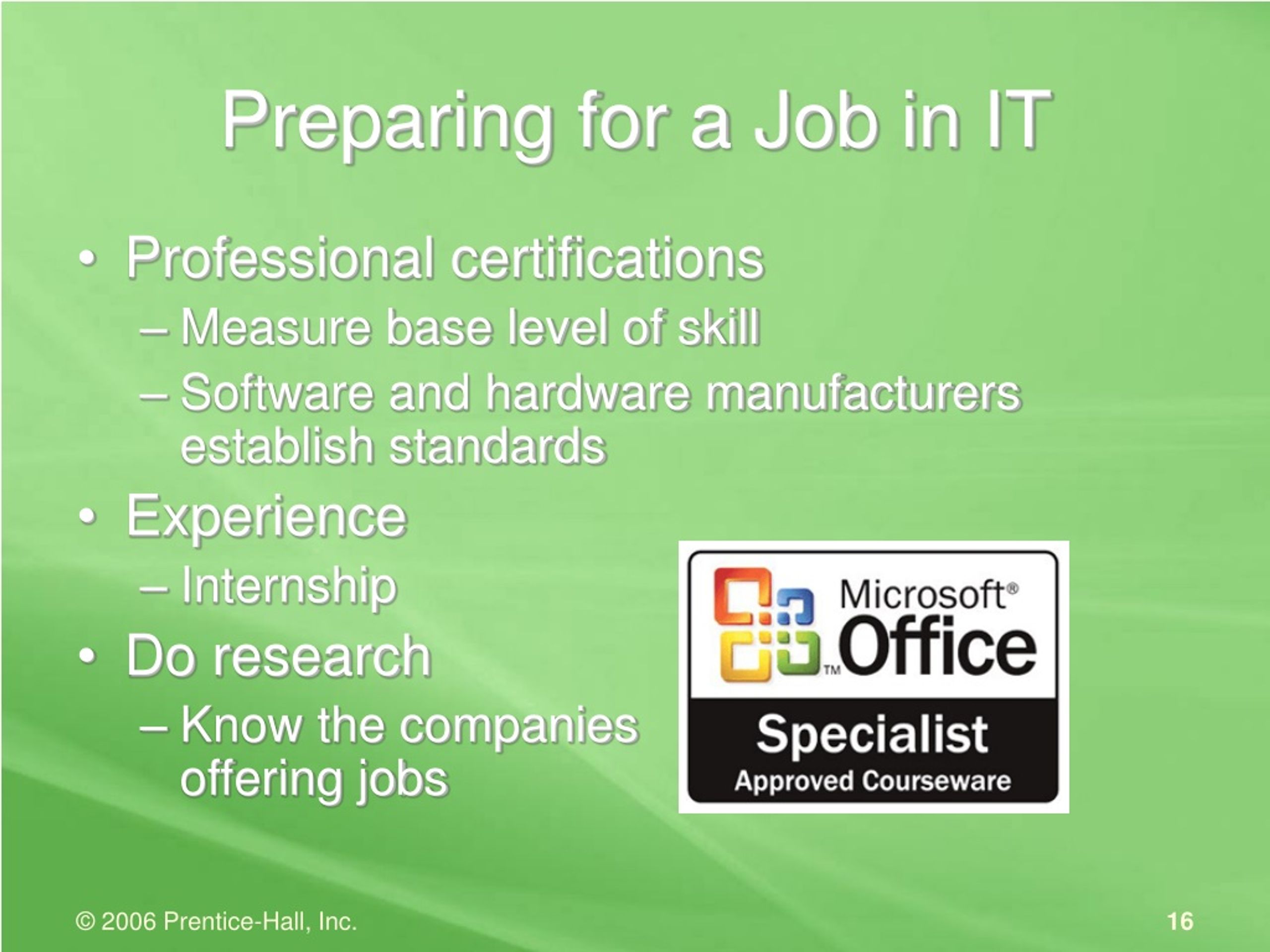 Preparing for a Job in IT

• Professional certifications
– Measure base level of skill
– Software and hardware manufacturers establish standards
• Experience
– Internship
• Do research
– Know the companies offering jobs

Microsoft® Office™
Specialist
Approved Courseware

© 2006 Prentice-Hall, Inc.

16